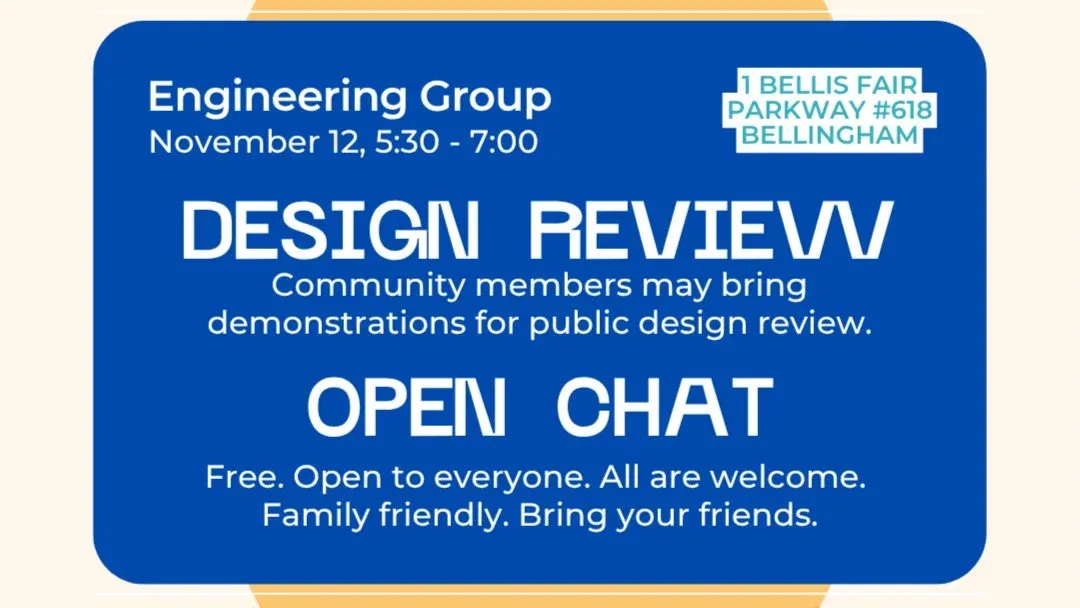 Engineering Group
November 12, 5:30 - 7:00

1 BELLIS FAIR
PARKWAY #618
BELLINGHAM

DESIGN REVIEW

Community members may bring demonstrations for public design review.

OPEN CHAT

Free. Open to everyone. All are welcome. Family friendly. Bring your friends.